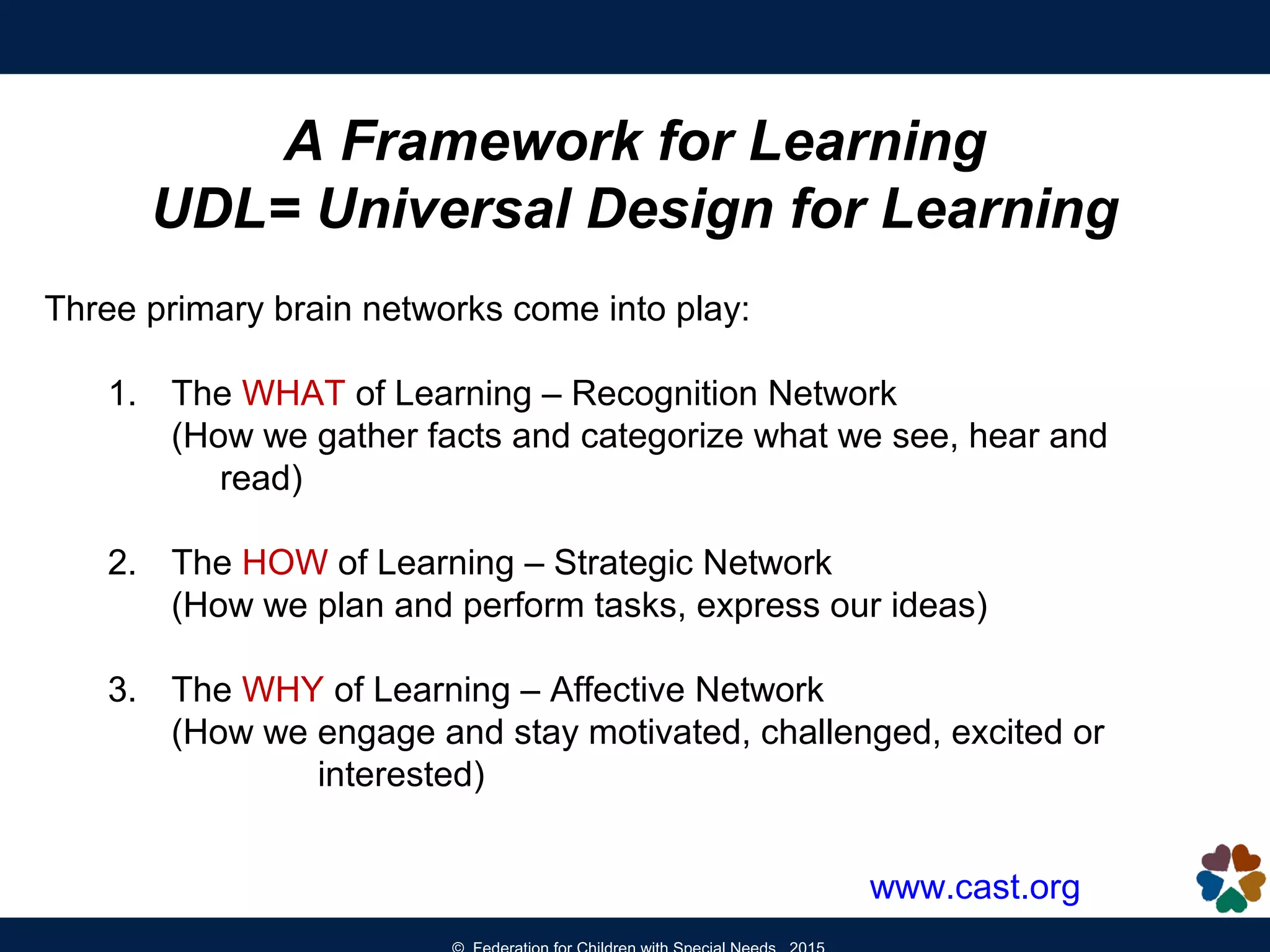 A Framework for Learning
UDL= Universal Design for Learning

Three primary brain networks come into play:

1. The WHAT of Learning – Recognition Network
(How we gather facts and categorize what we see, hear and read)

2. The HOW of Learning – Strategic Network
(How we plan and perform tasks, express our ideas)

3. The WHY of Learning – Affective Network
(How we engage and stay motivated, challenged, excited or interested)

www.cast.org

© Federation for Children with Special Needs 2015